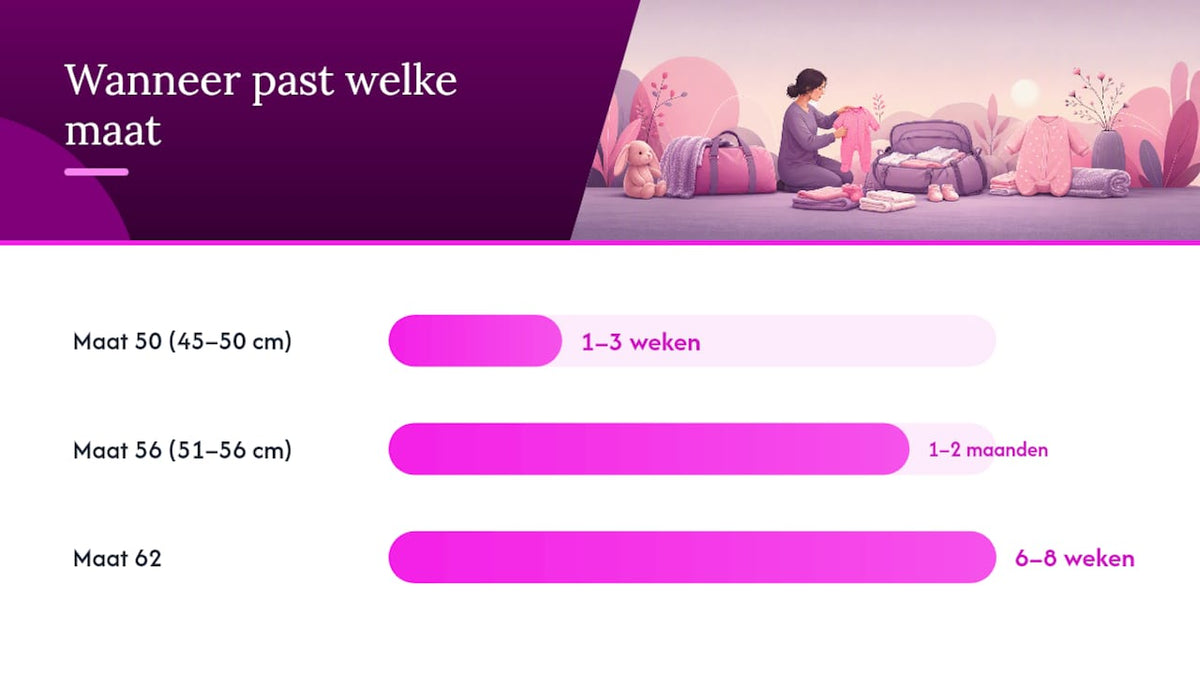 Wanneer past welke maat

Maat 50 (45–50 cm)
1–3 weken

Maat 56 (51–56 cm)
1–2 maanden

Maat 62
6–8 weken